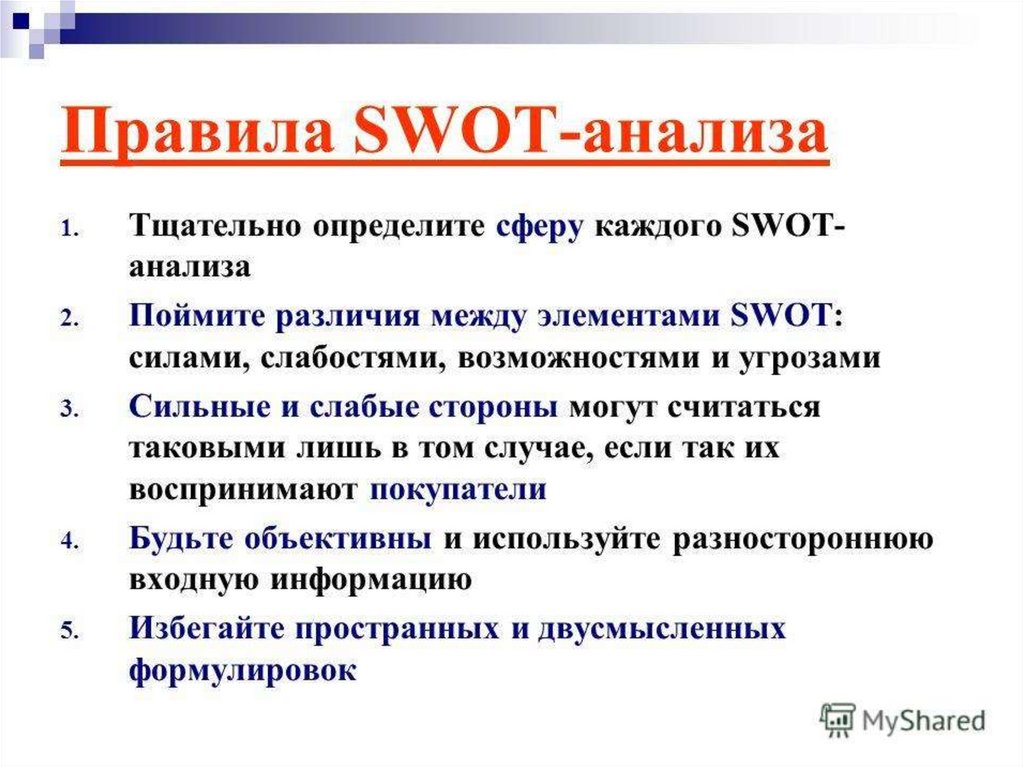 Правила SWOT-анализа

1. Тщательно определите сферу каждого SWOT-анализа
2. Поймите различия между элементами SWOT: силами, слабостями, возможностями и угрозами
3. Сильные и слабые стороны могут считаться таковыми лишь в том случае, если так их воспринимают покупатели
4. Будьте объективны и используйте разностороннюю входную информацию
5. Избегайте пространных и двусмысленных формулировок

MyShared